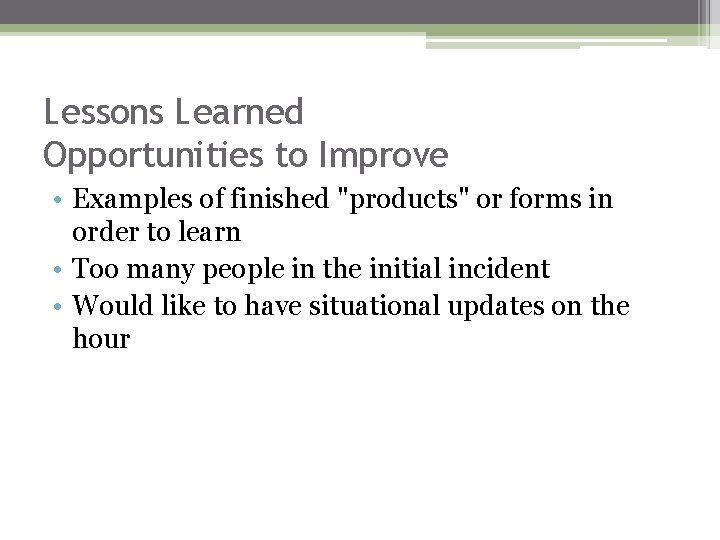 Lessons Learned
Opportunities to Improve

• Examples of finished "products" or forms in order to learn
• Too many people in the initial incident
• Would like to have situational updates on the hour